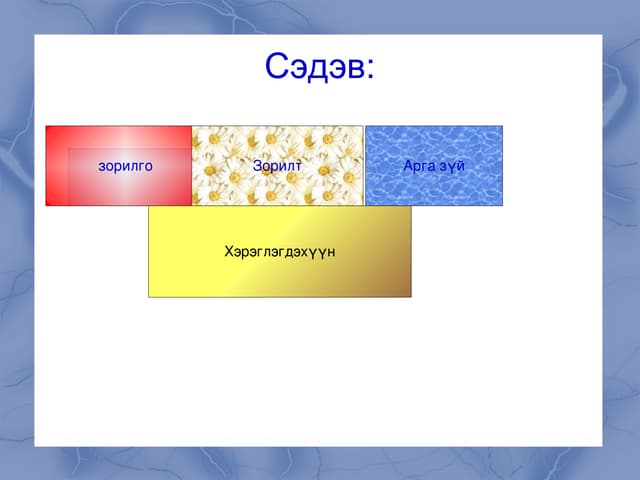 Сэдэв:

зорилго

Зорилт

Арга зүй

Хэрэглэгдэхүүн